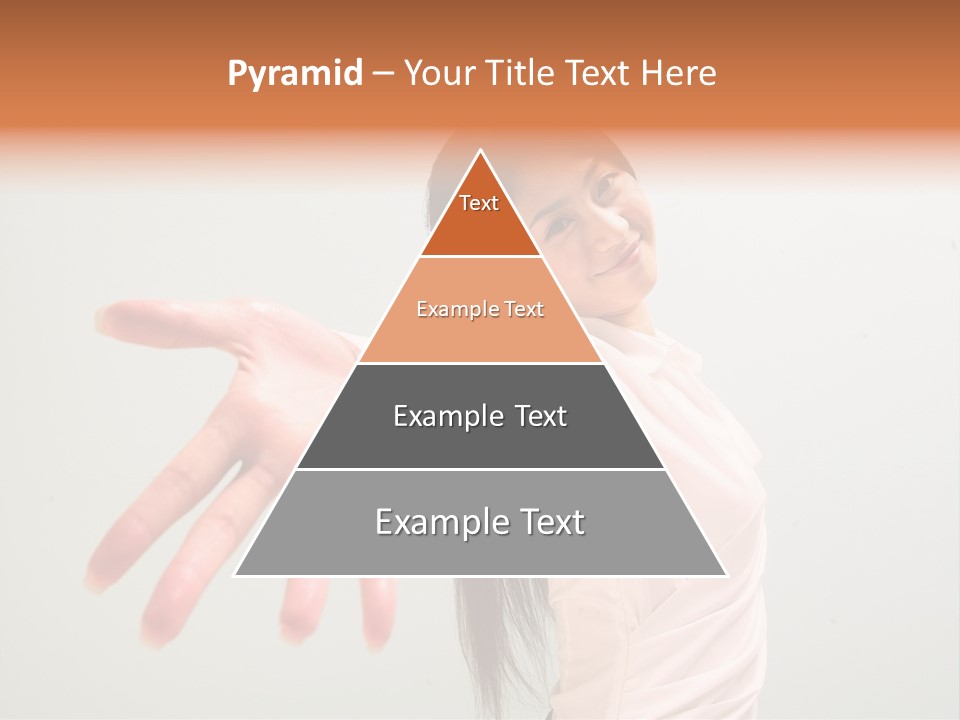 Pyramid – Your Title Text Here

Text

Example Text

Example Text

Example Text